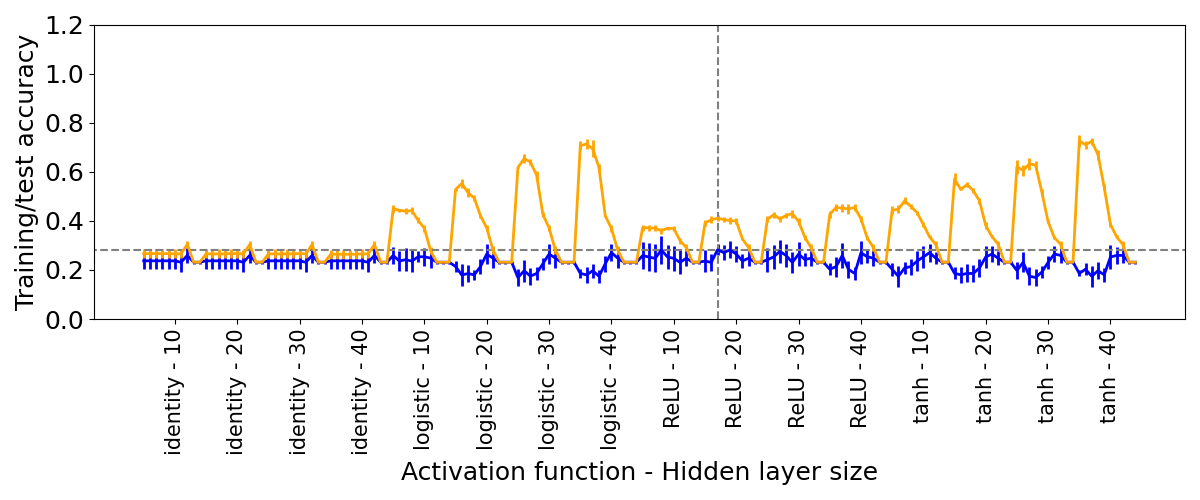 Training/test accuracy

1.2
1.0
0.8
0.6
0.4
0.2
0.0

identity - 10
identity - 20
identity - 30
identity - 40
logistic - 10
logistic - 20
logistic - 30
logistic - 40
ReLU - 10
ReLU - 20
ReLU - 30
ReLU - 40
tanh - 10
tanh - 20
tanh - 30
tanh - 40

Activation function - Hidden layer size